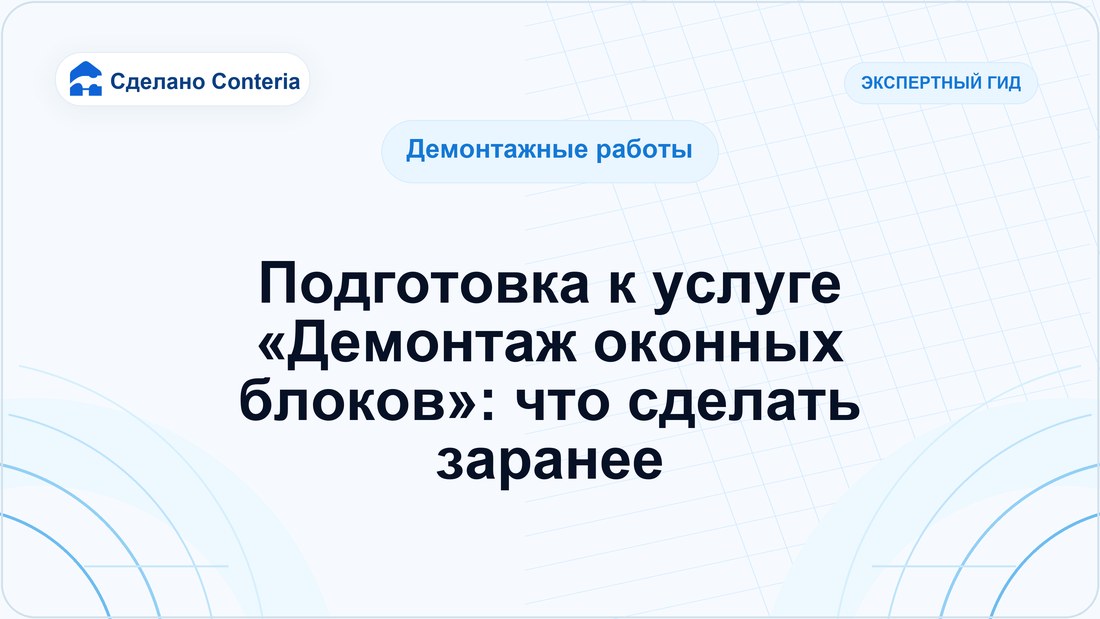 Сделано Conteria

ЭКСПЕРТНЫЙ ГИД

Демонтажные работы

Подготовка к услуге «Демонтаж оконных блоков»: что сделать заранее